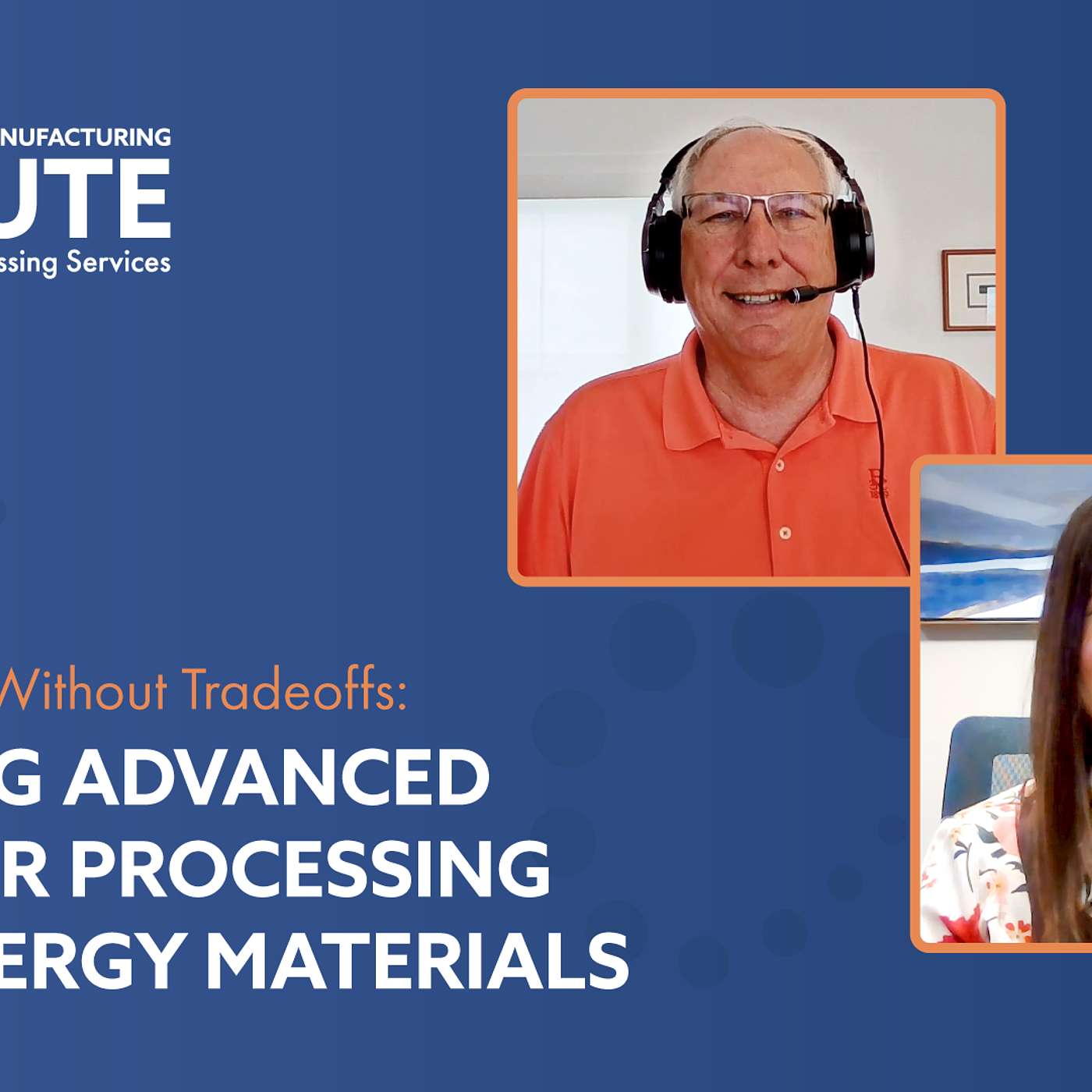 NUFACTURING
UTE
ssing Services

Without Tradeoffs:
G ADVANCED
R PROCESSING
ERGY MATERIALS